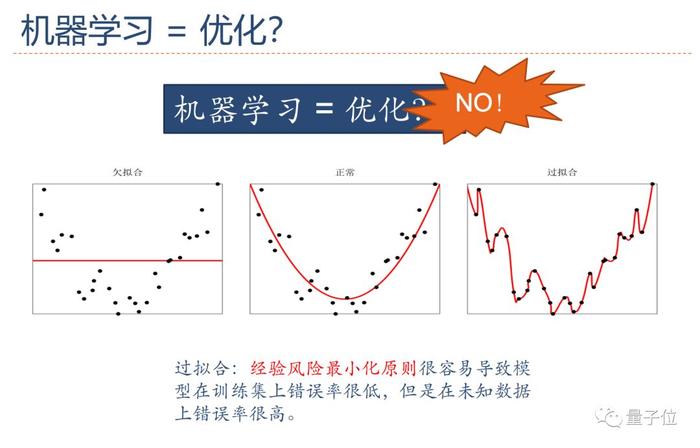 机器学习 = 优化?

机器学习 = 优化?

NO!

欠拟合

正常

过拟合

过拟合：经验风险最小化原则很容易导致模型在训练集上错误率很低，但是在未知数据上错误率很高。

量子位